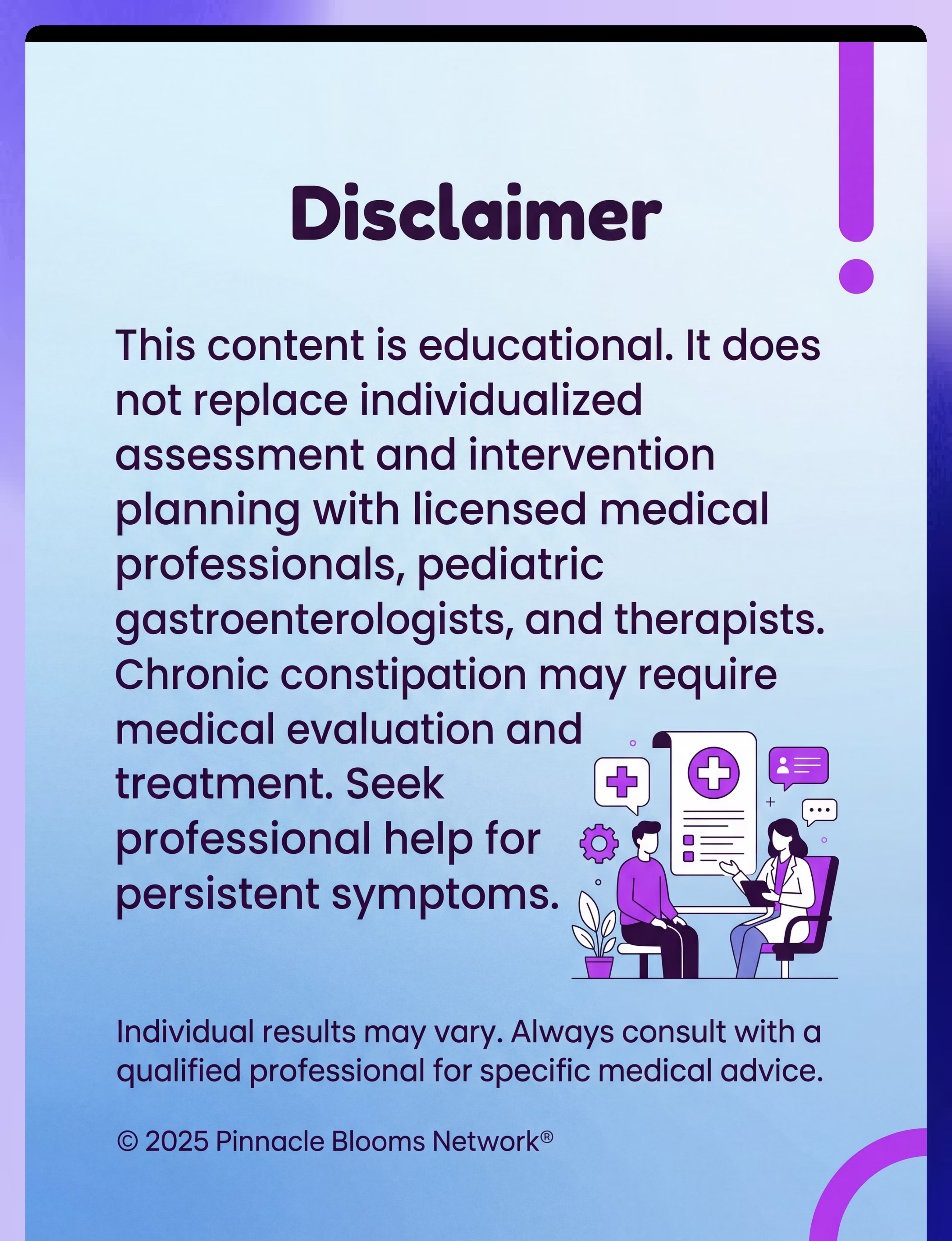 Disclaimer

This content is educational. It does not replace individualized assessment and intervention planning with licensed medical professionals, pediatric gastroenterologists, and therapists. Chronic constipation may require medical evaluation and treatment. Seek professional help for persistent symptoms.

Individual results may vary. Always consult with a qualified professional for specific medical advice.

© 2025 Pinnacle Blooms Network®